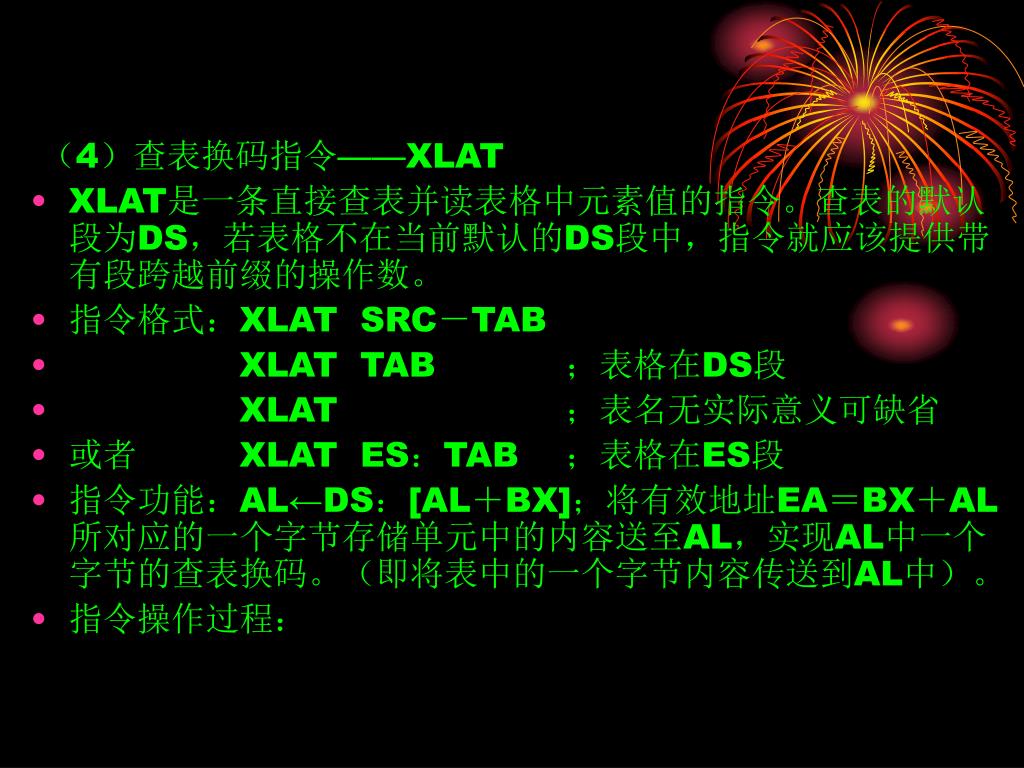 （4）查表换码指令——XLAT

• XLAT是一条直接查表并读表格中元素值的指令。查表的默认段为DS，若表格不在当前默认的DS段中，指令就应该提供带有段跨越前缀的操作数。
• 指令格式：XLAT SRC－TAB
• XLAT TAB ；表格在DS段
• XLAT ；表名无实际意义可缺省
• 或者 XLAT ES：TAB ；表格在ES段
• 指令功能：AL←DS：[AL＋BX]；将有效地址EA＝BX＋AL所对应的一个字节存储单元中的内容送至AL，实现AL中一个字节的查表换码。（即将表中的一个字节内容传送到AL中）。
• 指令操作过程：